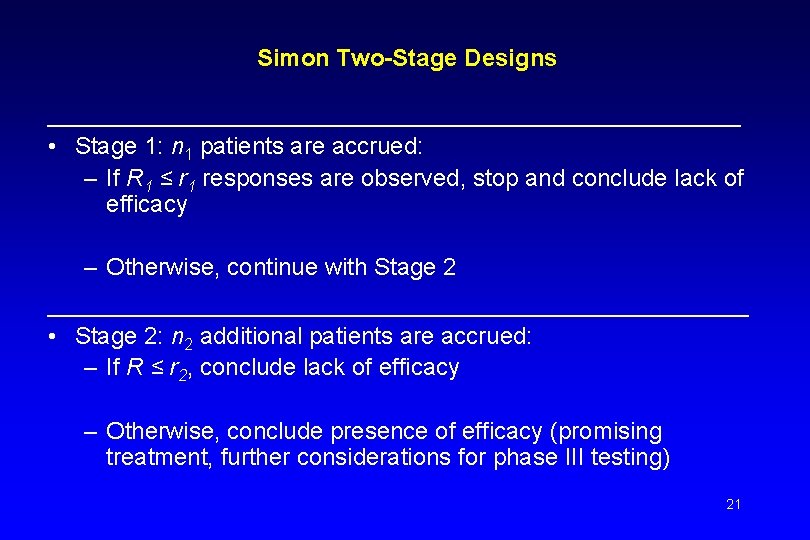 Simon Two-Stage Designs

• Stage 1: $n_1$ patients are accrued:
– If $R_1 \leq r_1$ responses are observed, stop and conclude lack of efficacy

– Otherwise, continue with Stage 2

• Stage 2: $n_2$ additional patients are accrued:
– If $R \leq r_2$, conclude lack of efficacy

– Otherwise, conclude presence of efficacy (promising treatment, further considerations for phase III testing)

21